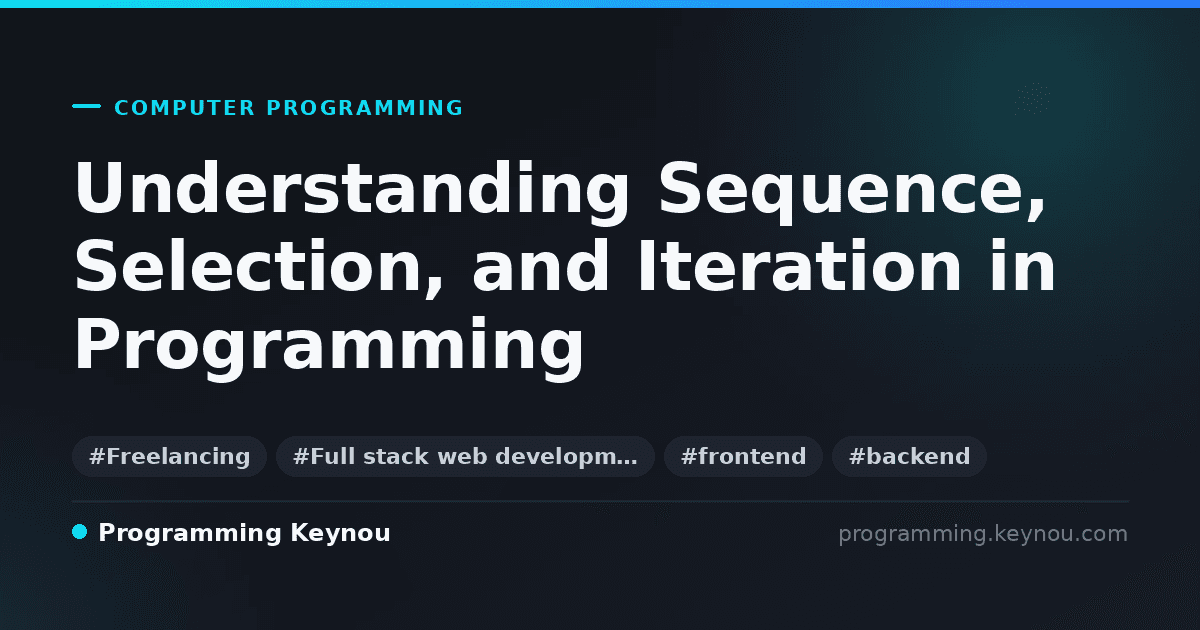 COMPUTER PROGRAMMING

Understanding Sequence, Selection, and Iteration in Programming

#Freelancing #Full stack web developm… #frontend #backend

Programming Keynou

programming.keynou.com